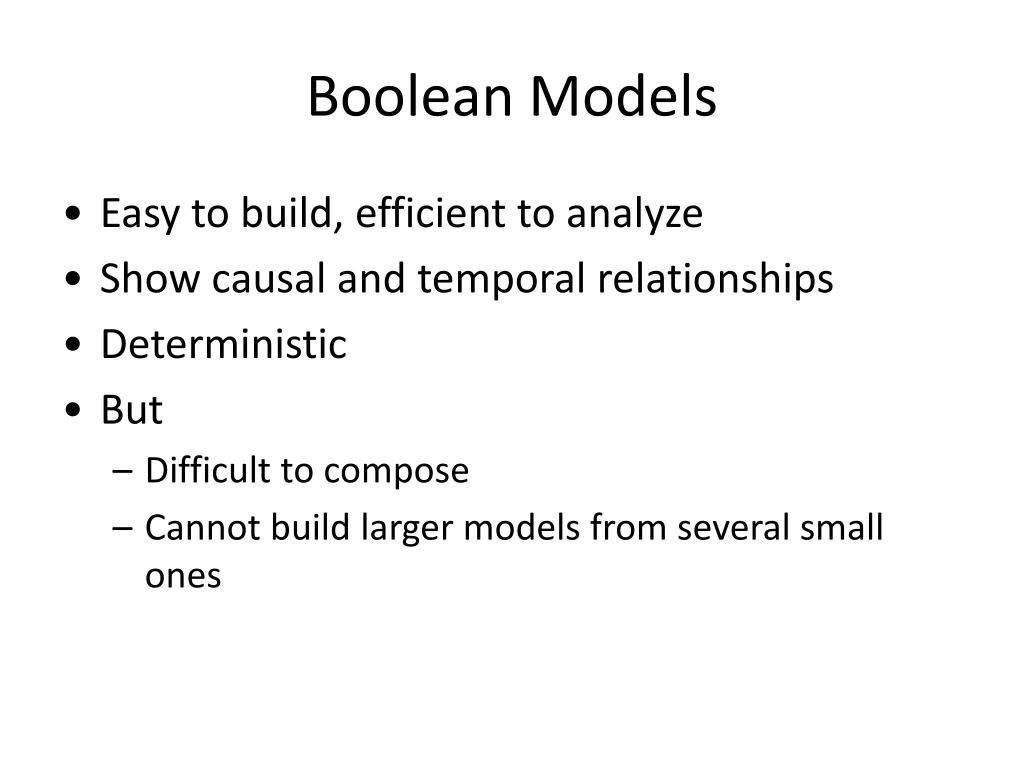 Boolean Models

• Easy to build, efficient to analyze
• Show causal and temporal relationships
• Deterministic
• But
  – Difficult to compose
  – Cannot build larger models from several small ones